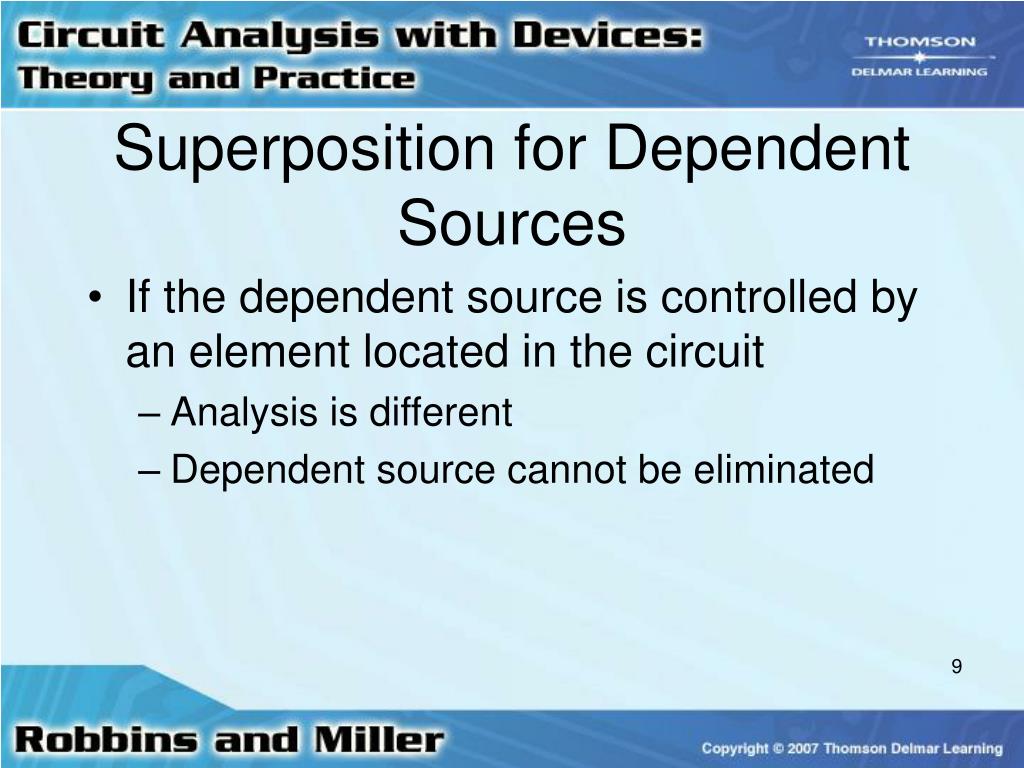 Circuit Analysis with Devices: Theory and Practice

THOMSON
DELMAR LEARNING

Superposition for Dependent Sources

• If the dependent source is controlled by an element located in the circuit
– Analysis is different
– Dependent source cannot be eliminated

9

Robbins and Miller

Copyright © 2007 Thomson Delmar Learning